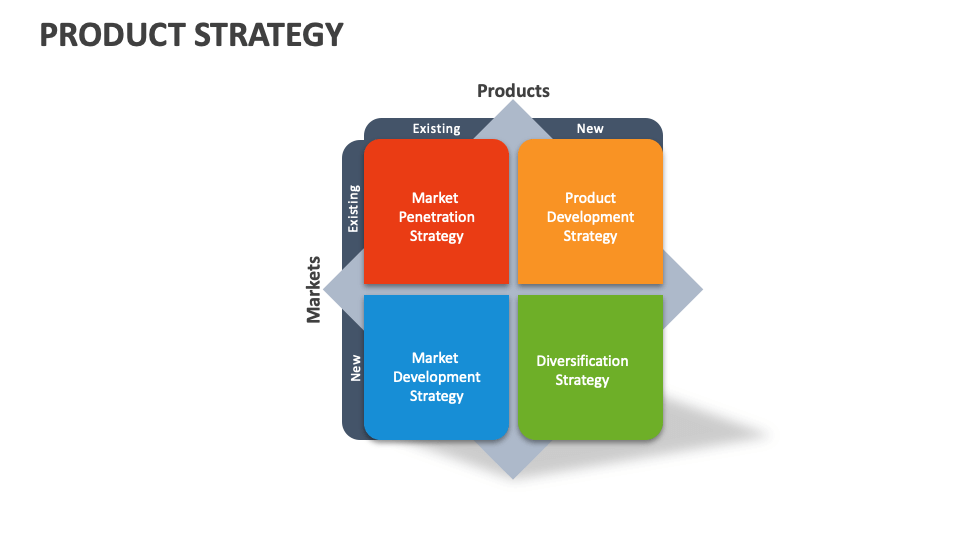 PRODUCT STRATEGY

Products

Existing

New

Markets

Existing

New

Market Penetration Strategy

Product Development Strategy

Market Development Strategy

Diversification Strategy